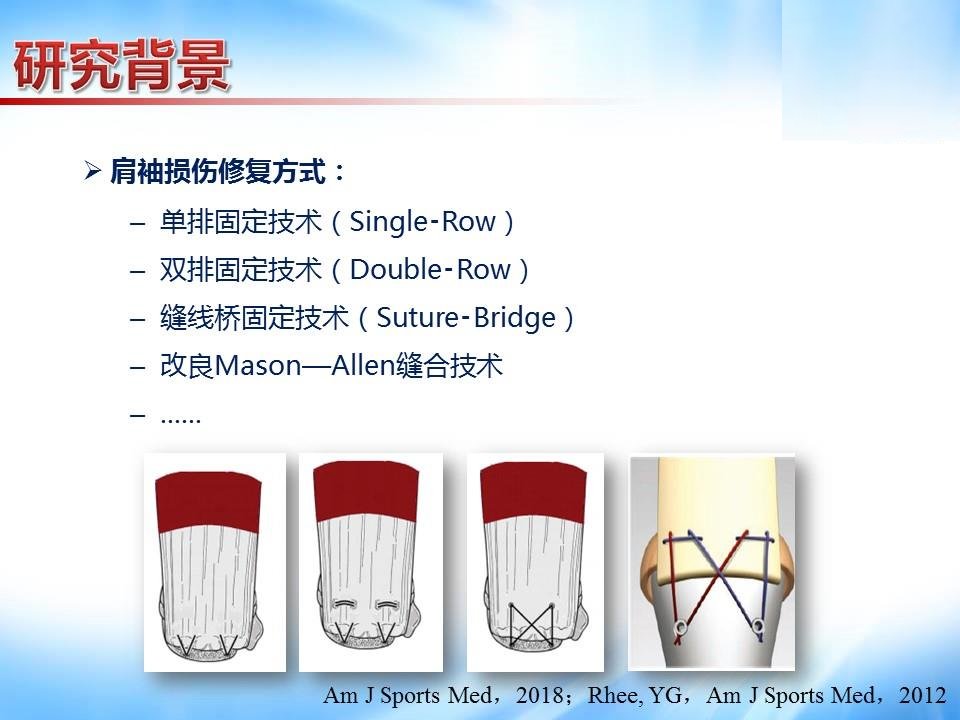 研究背景

➢ 肩袖损伤修复方式：

– 单排固定技术（Single-Row）

– 双排固定技术（Double-Row）

– 缝线桥固定技术（Suture-Bridge）

– 改良Mason—Allen缝合技术

– ……

Am J Sports Med，2018；Rhee, YG，Am J Sports Med，2012